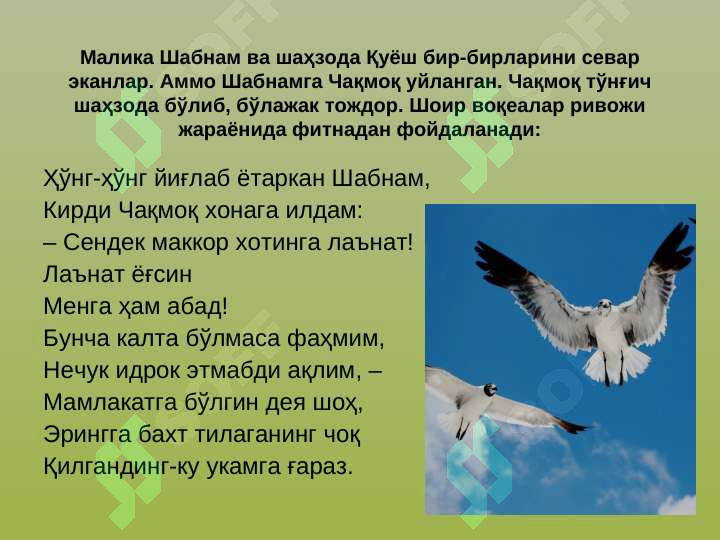 Малика Шабнам ва шаҳзода Қуёш бир-бирларини севар эканлар. Аммо Шабнамга Чақмоқ уйланган. Чақмоқ тўнғич шаҳзода бўлиб, бўлажак тождор. Шоир воқеалар ривожи жараёнида фитнадан фойдаланади:

Ҳўнг-ҳўнг йиғлаб ётаркан Шабнам,
Кирди Чақмоқ хонага илдам:
– Сендек маккор хотинга лаънат!
Лаънат ёғсин
Менга ҳам абад!
Бунча калта бўлмаса фаҳмим,
Нечук идрок этмабди ақлим, –
Мамлакатга бўлгин дея шоҳ,
Эрингга бахт тилаганинг чоқ
Қилгандинг-ку укамга ғараз.